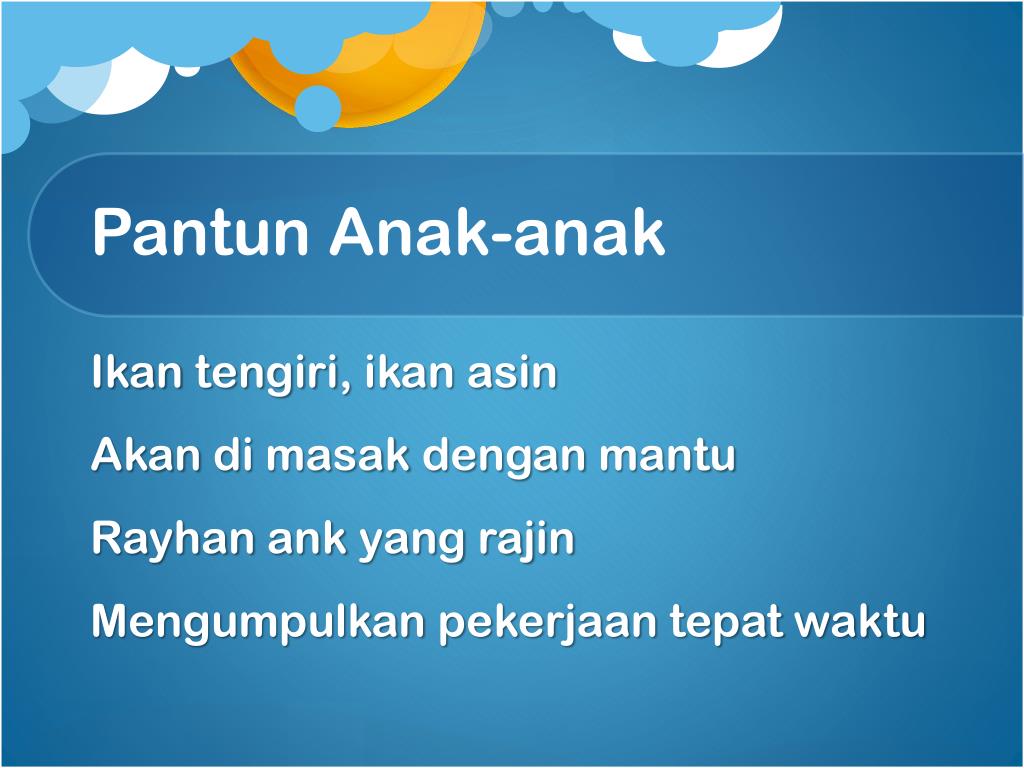 Pantun Anak-anak

Ikan tengiri, ikan asin

Akan di masak dengan mantu

Rayhan ank yang rajin

Mengumpulkan pekerjaan tepat waktu